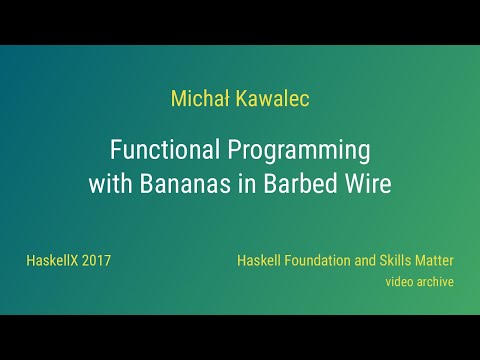 Michał Kawalec

Functional Programming with Bananas in Barbed Wire

HaskellX 2017

Haskell Foundation and Skills Matter
video archive